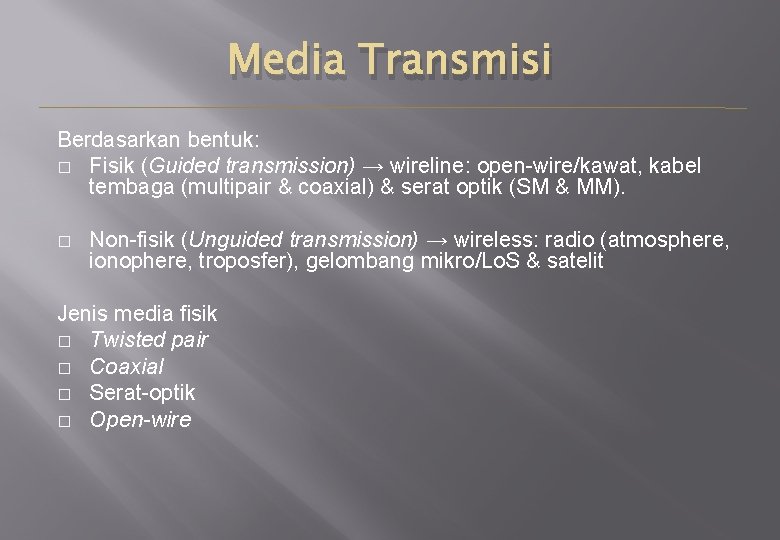 Media Transmisi

Berdasarkan bentuk:
□ Fisik (Guided transmission) → wireline: open-wire/kawat, kabel tembaga (multipair & coaxial) & serat optik (SM & MM).

□ Non-fisik (Unguided transmission) → wireless: radio (atmosphere, ionophere, troposfer), gelombang mikro/LoS & satelit

Jenis media fisik
□ Twisted pair
□ Coaxial
□ Serat-optik
□ Open-wire